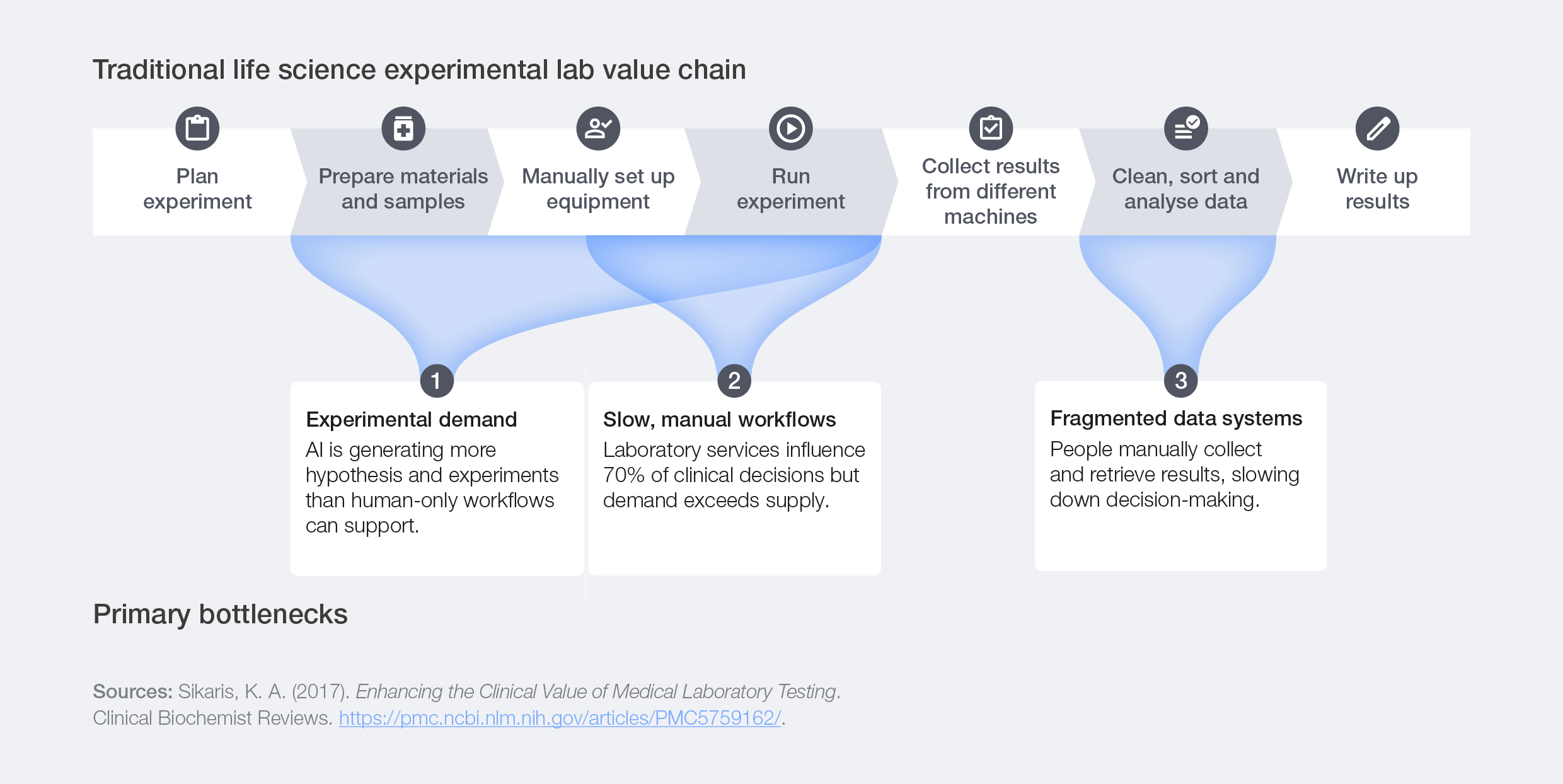 Traditional life science experimental lab value chain

Plan experiment

Prepare materials and samples

Manually set up equipment

Run experiment

Collect results from different machines

Clean, sort and analyse data

Write up results

1

Experimental demand

AI is generating more hypothesis and experiments than human-only workflows can support.

2

Slow, manual workflows

Laboratory services influence 70% of clinical decisions but demand exceeds supply.

3

Fragmented data systems

People manually collect and retrieve results, slowing down decision-making.

Primary bottlenecks

Sources: Sikaris, K. A. (2017). Enhancing the Clinical Value of Medical Laboratory Testing. Clinical Biochemist Reviews. https://pmc.ncbi.nlm.nih.gov/articles/PMC5759162/.